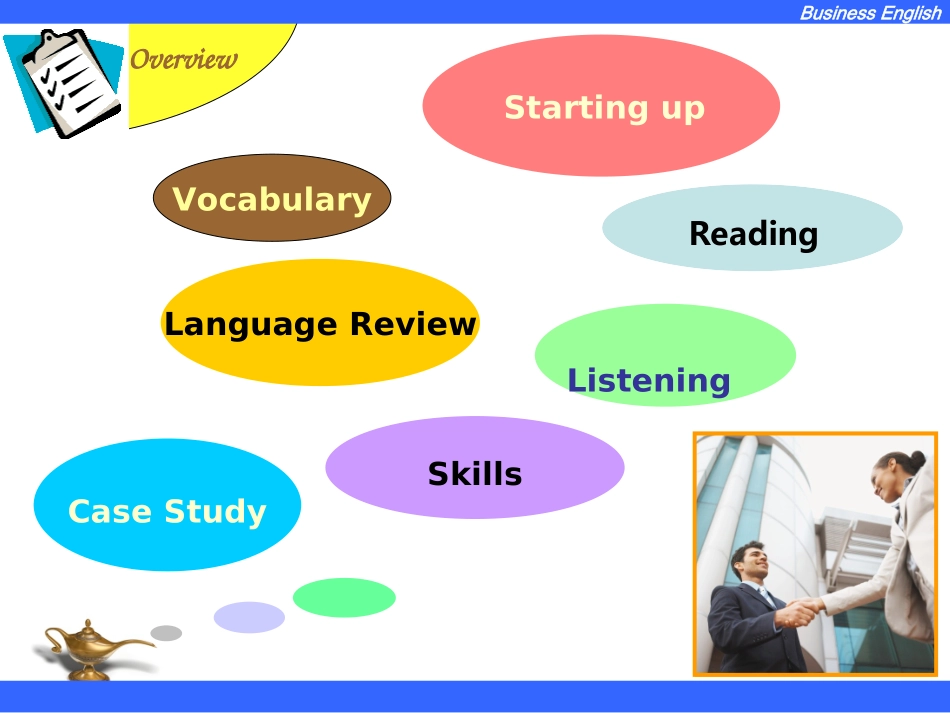 Business English

Overview

Starting up

Vocabulary

Reading

Language Review

Listening

Skills

Case Study